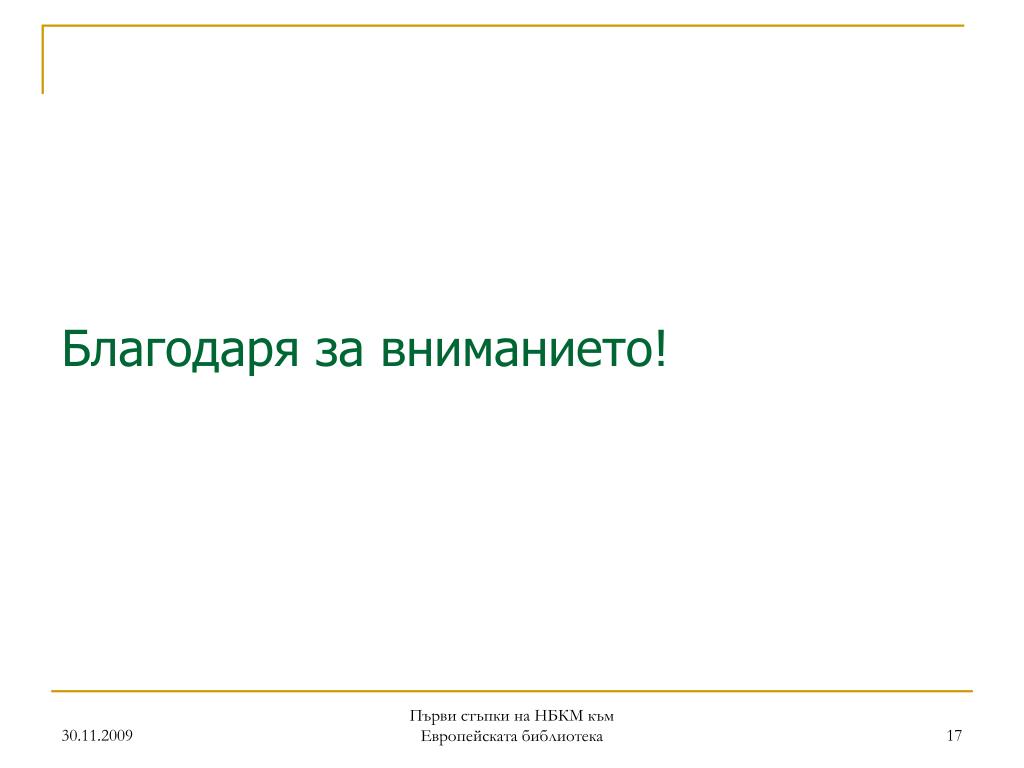 Благодаря за вниманието!

30.11.2009

Първи стъпки на НБКМ към Европейската библиотека

17